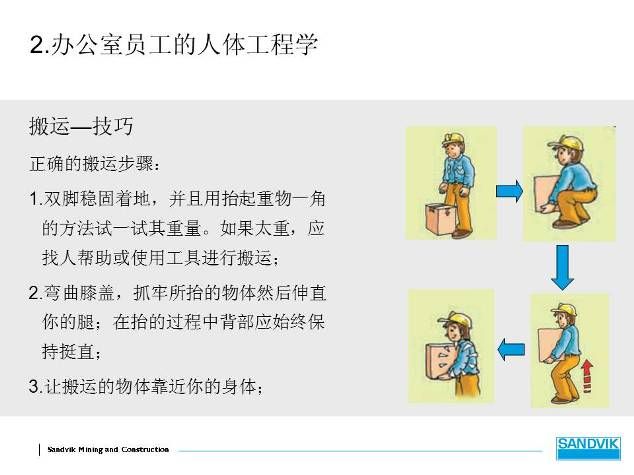 2.办公室员工的人体工程学

搬运—技巧

正确的搬运步骤：

1.双脚稳固着地，并且用抬起重物一角的方法试一试其重量。如果太重，应找人帮助或使用工具进行搬运；

2.弯曲膝盖，抓牢所抬的物体然后伸直你的腿；在抬的过程中背部应始终保持挺直；

3.让搬运的物体靠近你的身体；

Sandvik Mining and Construction

SANDVIK